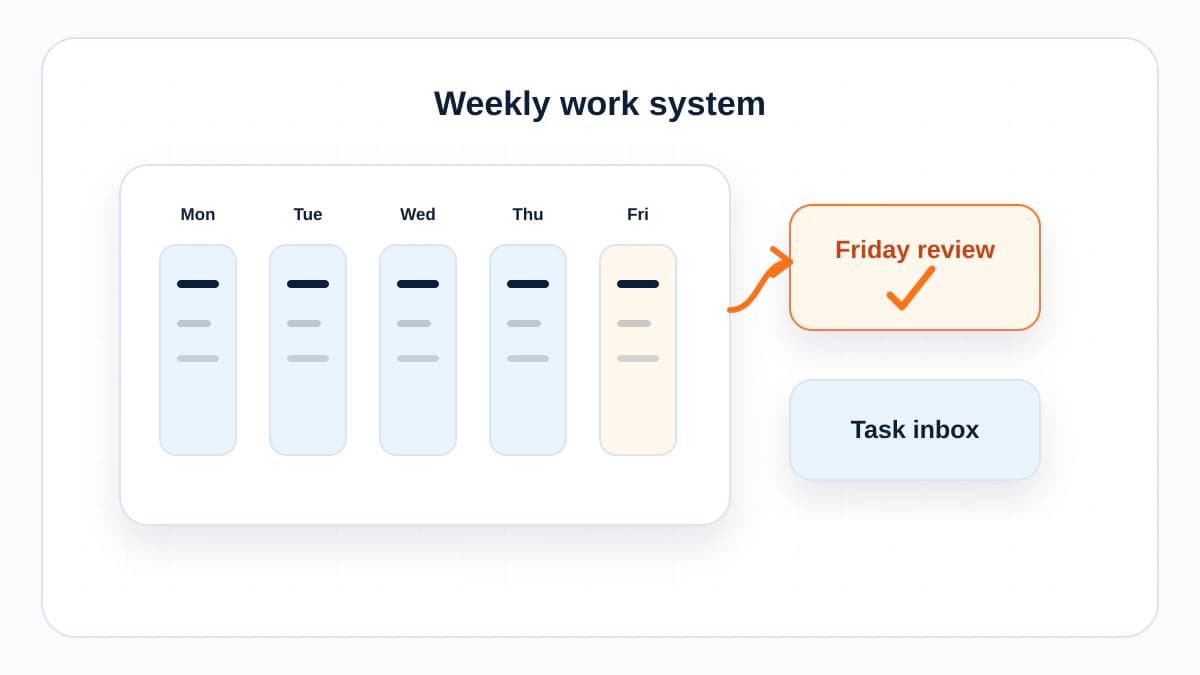 Weekly work system

Mon

Tue

Wed

Thu

Fri

Friday review

Task inbox